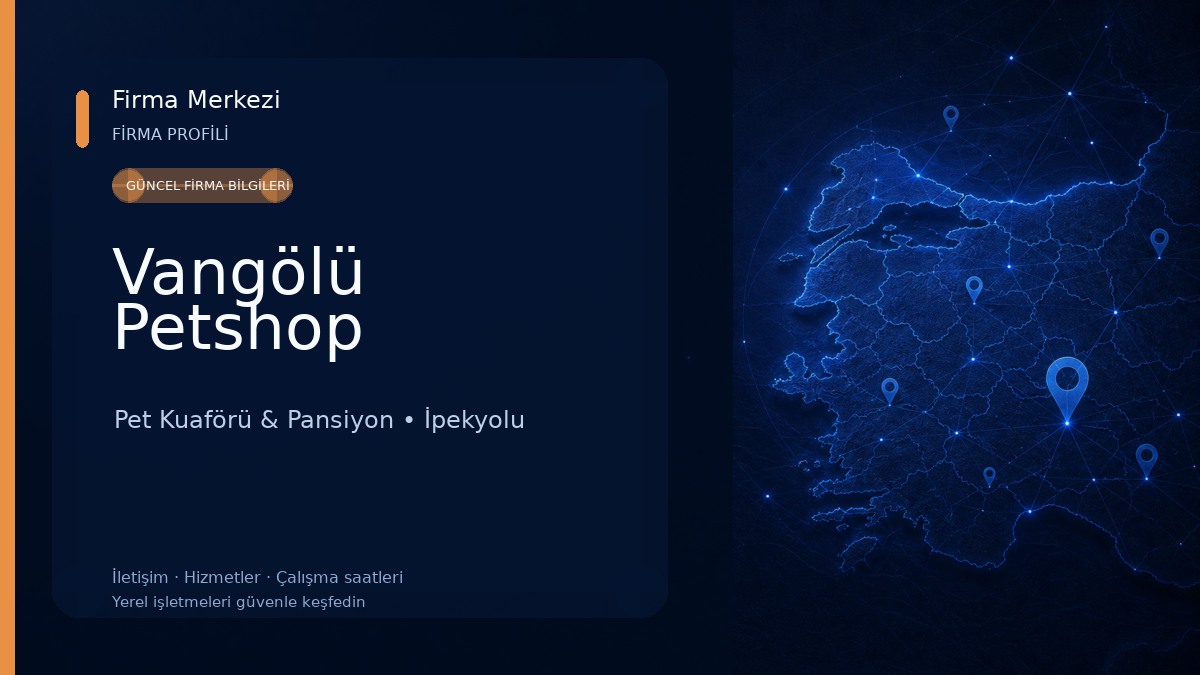 Firma Merkezi
FİRMA PROFİLİ

GÜNCEL FİRMA BİLGİLERİ

Vangölü Petshop

Pet Kuaförü & Pansiyon • İpekyolu

İletişim · Hizmetler · Çalışma saatleri
Yerel işletmeleri güvenle keşfedin